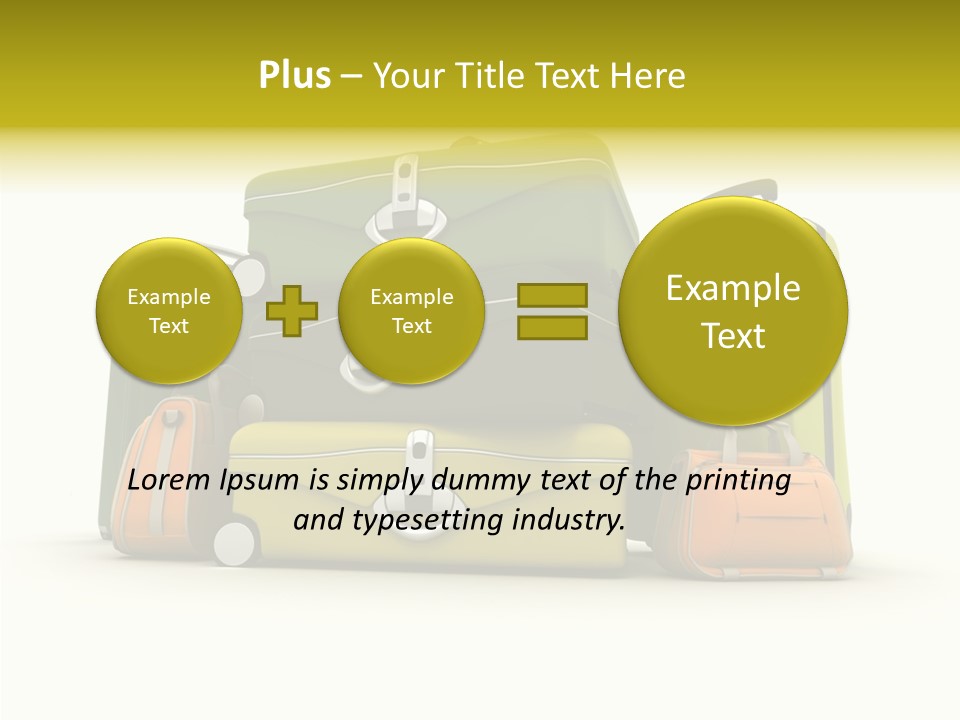 Plus – Your Title Text Here

Example Text

Example Text

Example Text

Lorem Ipsum is simply dummy text of the printing and typesetting industry.